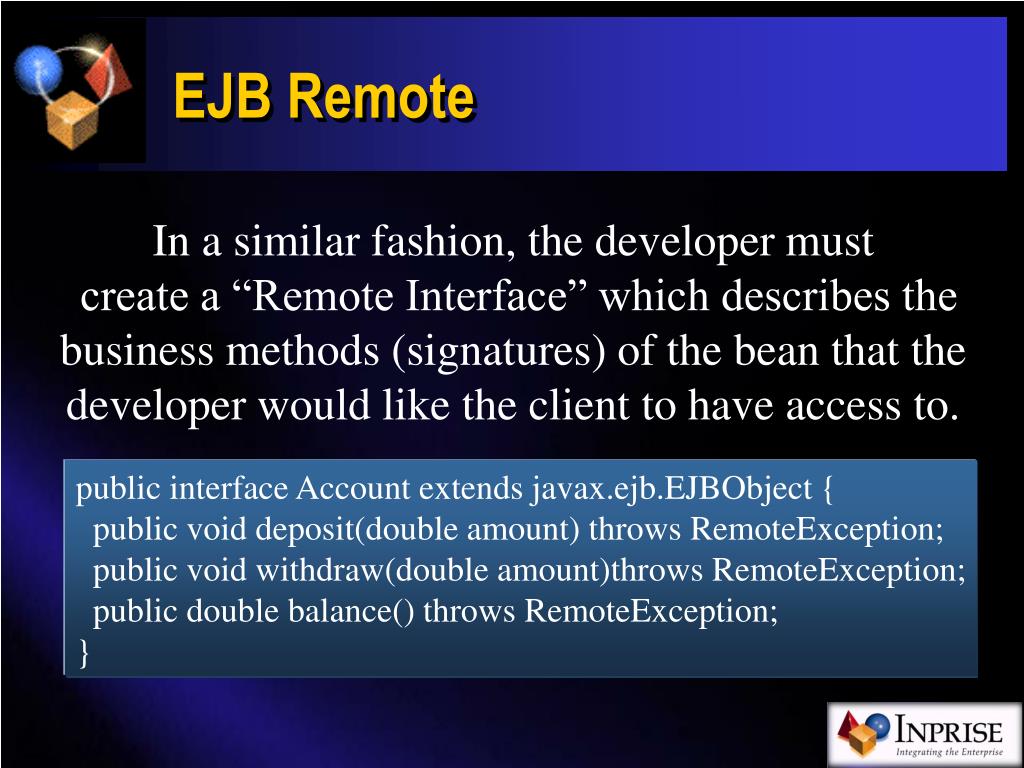 EJB Remote

In a similar fashion, the developer must create a “Remote Interface” which describes the business methods (signatures) of the bean that the developer would like the client to have access to.

public interface Account extends javax.ejb.EJBObject {
public void deposit(double amount) throws RemoteException;
public void withdraw(double amount)throws RemoteException;
public double balance() throws RemoteException;
}

INPRISE
Integrating the Enterprise